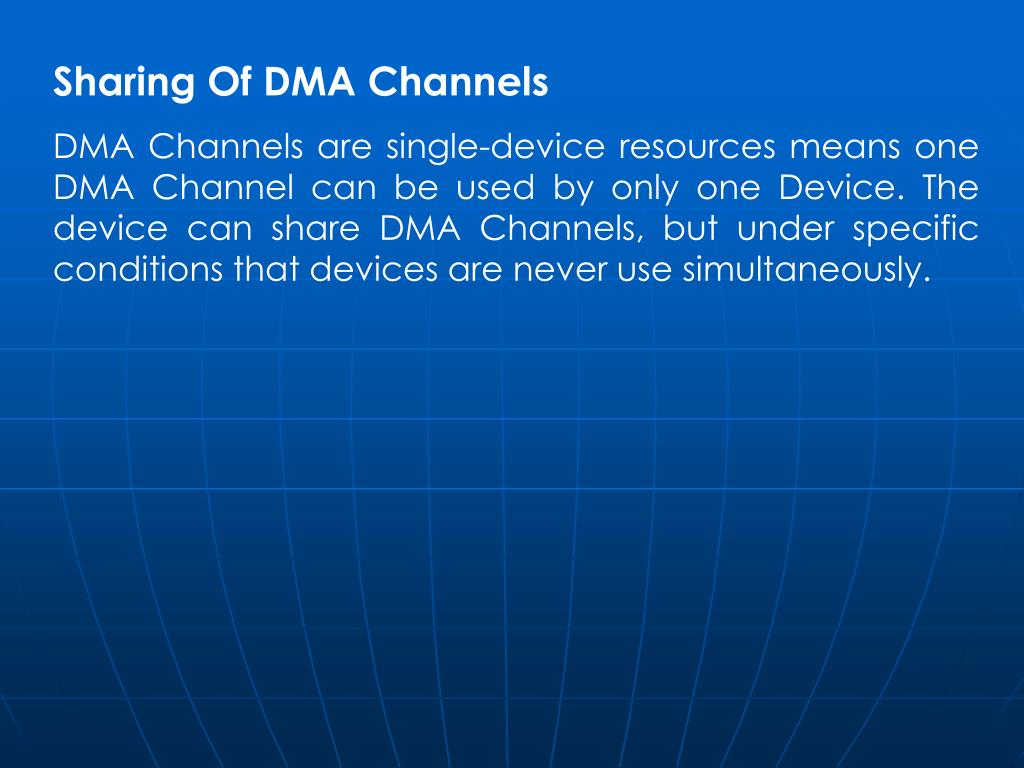 Sharing Of DMA Channels

DMA Channels are single-device resources means one DMA Channel can be used by only one Device. The device can share DMA Channels, but under specific conditions that devices are never use simultaneously.